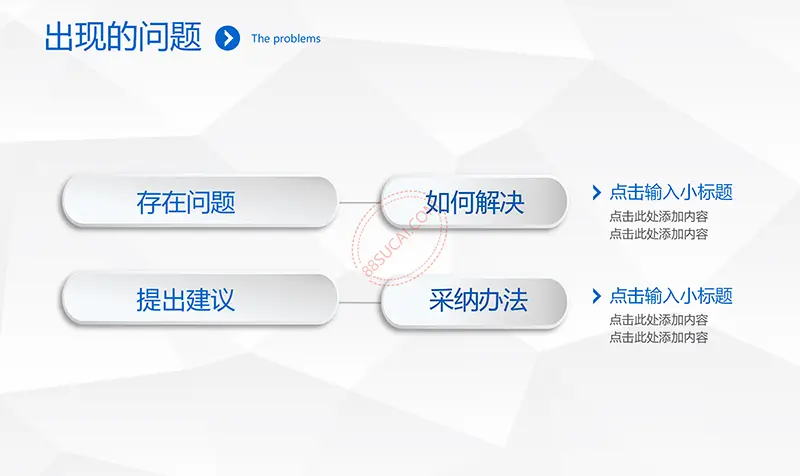 出现的问题 The problems

存在问题

如何解决

点击输入小标题
点击此处添加内容
点击此处添加内容

提出建议

采纳办法

点击输入小标题
点击此处添加内容
点击此处添加内容

88SUCAI.COM